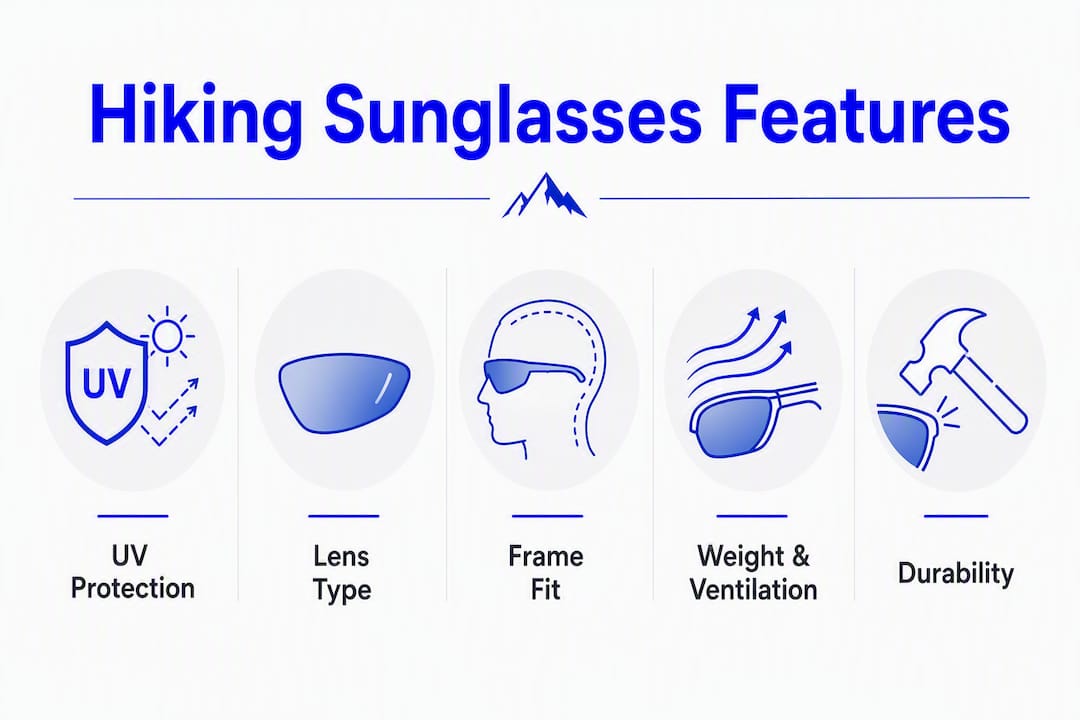 Hiking Sunglasses Features

UV

UV Protection

Lens Type

Frame Fit

Weight & Ventilation

Durability